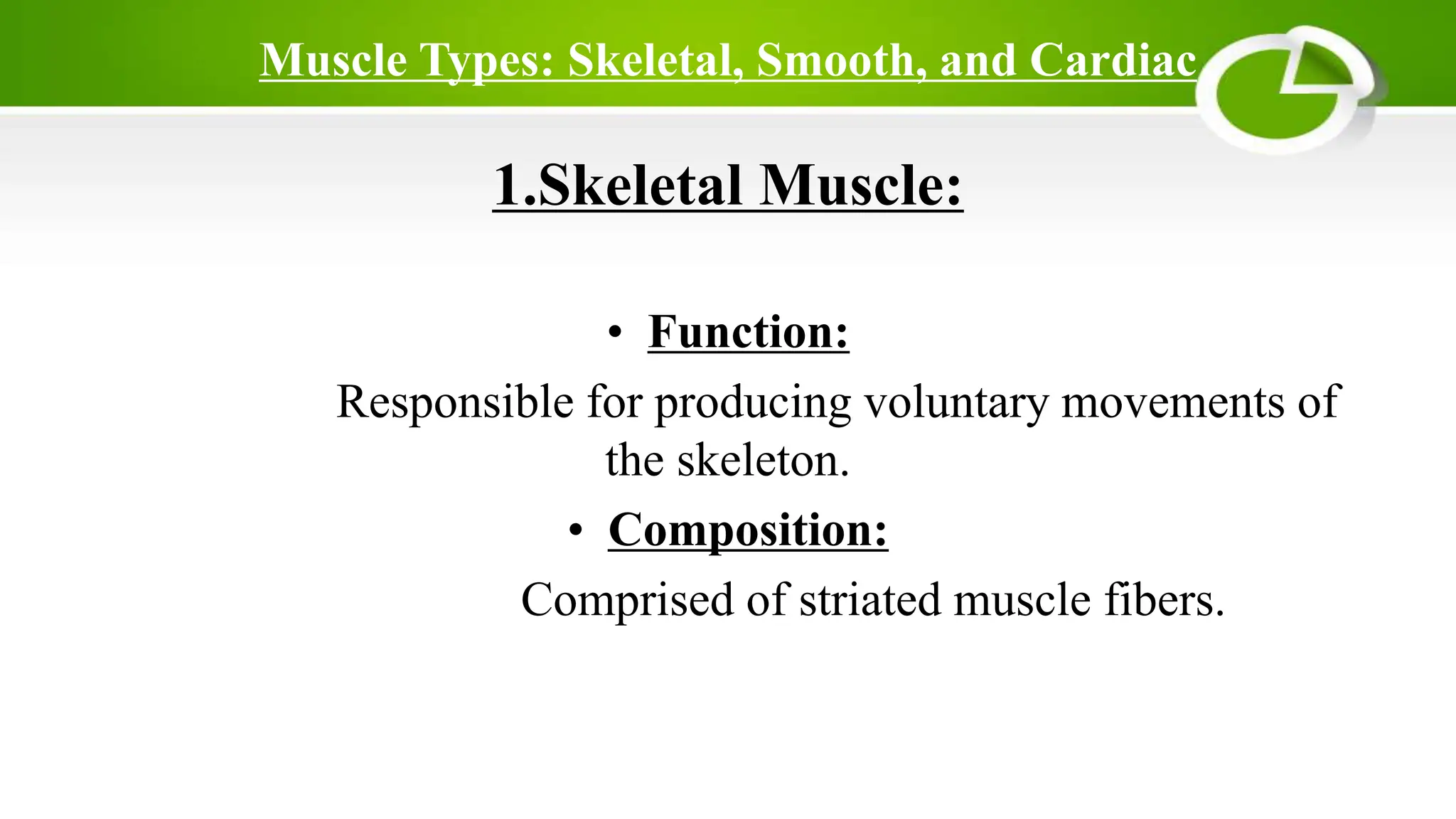 Muscle Types: Skeletal, Smooth, and Cardiac

1.Skeletal Muscle:

• Function:

Responsible for producing voluntary movements of the skeleton.

• Composition:

Comprised of striated muscle fibers.